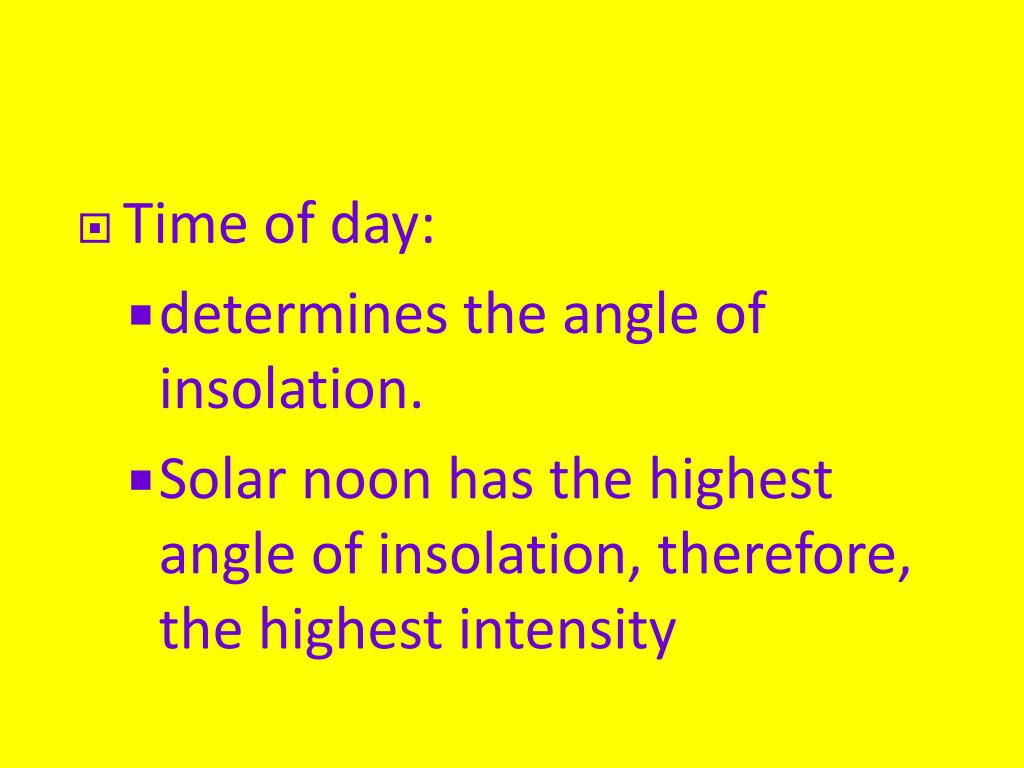 Time of day:

determines the angle of insolation.

Solar noon has the highest angle of insolation, therefore, the highest intensity